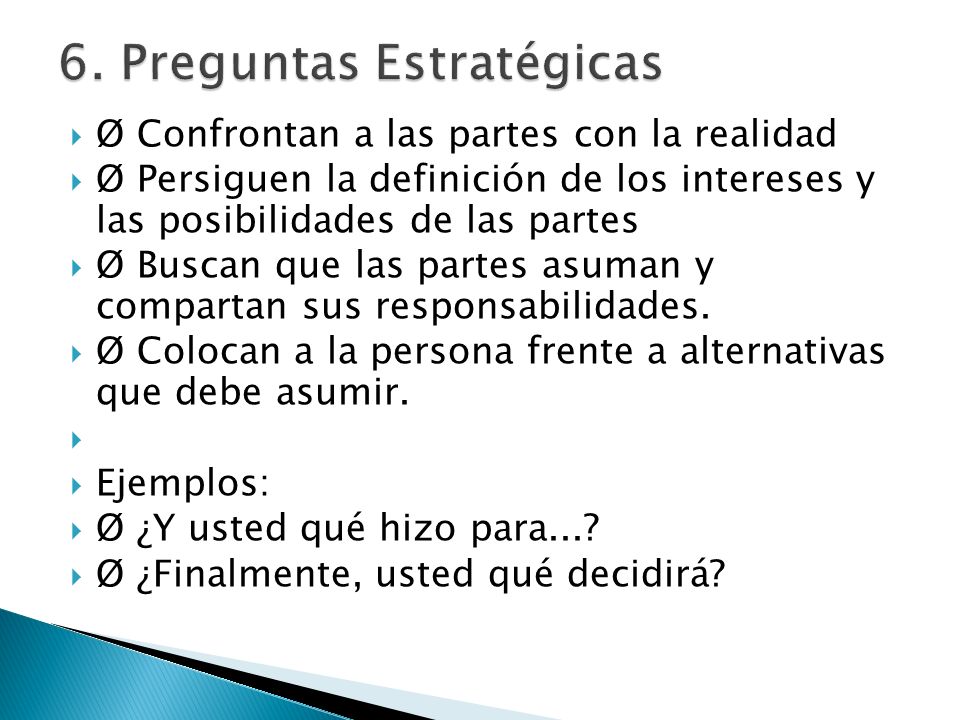 6. Preguntas Estratégicas

Ø Confrontan a las partes con la realidad
Ø Persiguen la definición de los intereses y las posibilidades de las partes
Ø Buscan que las partes asuman y compartan sus responsabilidades.
Ø Colocan a la persona frente a alternativas que debe asumir.

Ejemplos:
Ø ¿Y usted qué hizo para...?
Ø ¿Finalmente, usted qué decidirá?